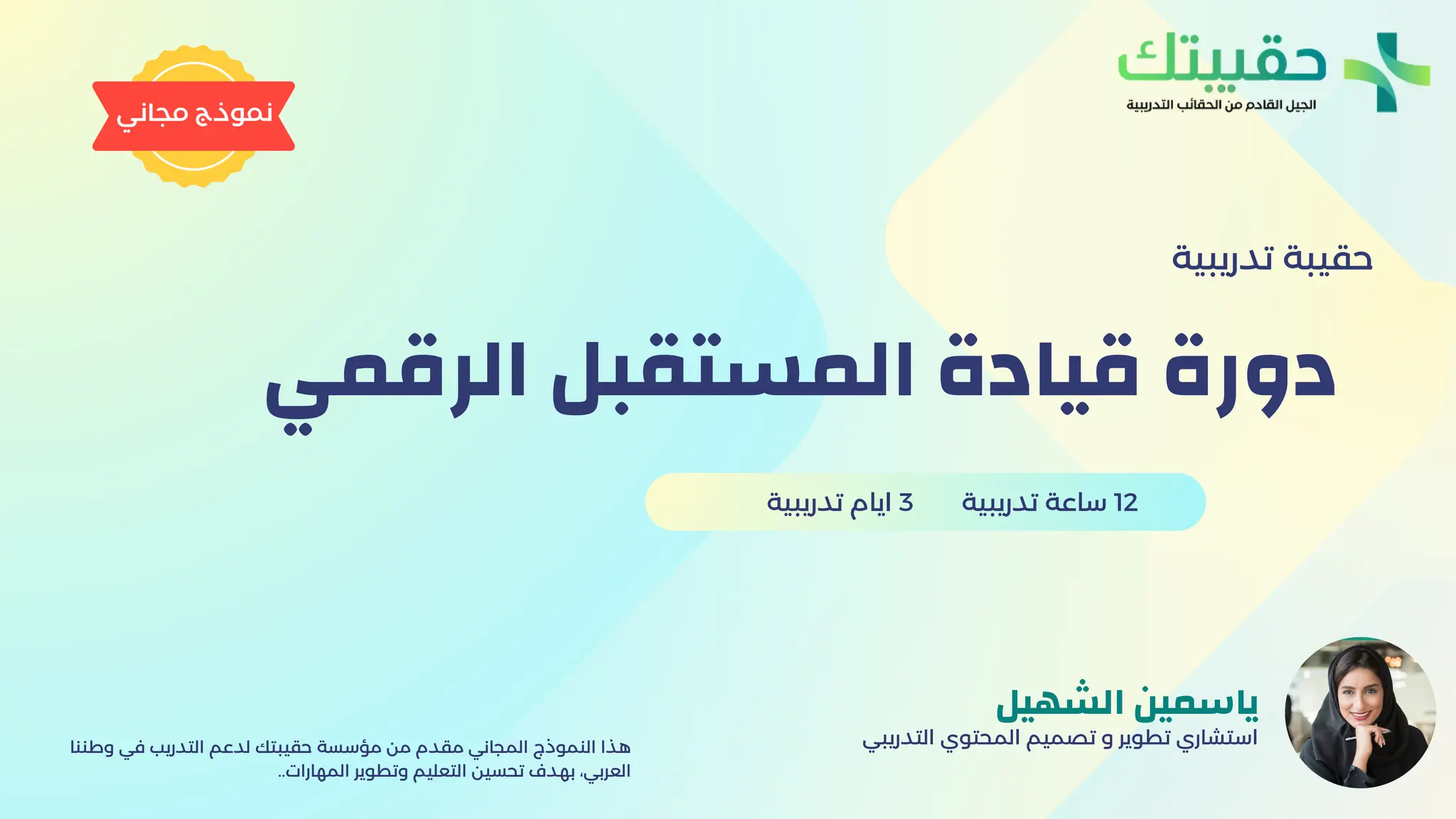 حقيبتك
الجيل القادم من الحقائب التدريبية

نموذج مجاني

حقيبة تدريبية

دورة قيادة المستقبل الرقمي

12 ساعة تدريبية
3 ايام تدريبية

ياسمين الشهيل
استشاري تطوير و تصميم المحتوى التدريبي

هذا النموذج المجاني مقدم من مؤسسة حقيبتك لدعم التدريب في وطننا العربي، بهدف تحسين التعليم وتطوير المهارات..